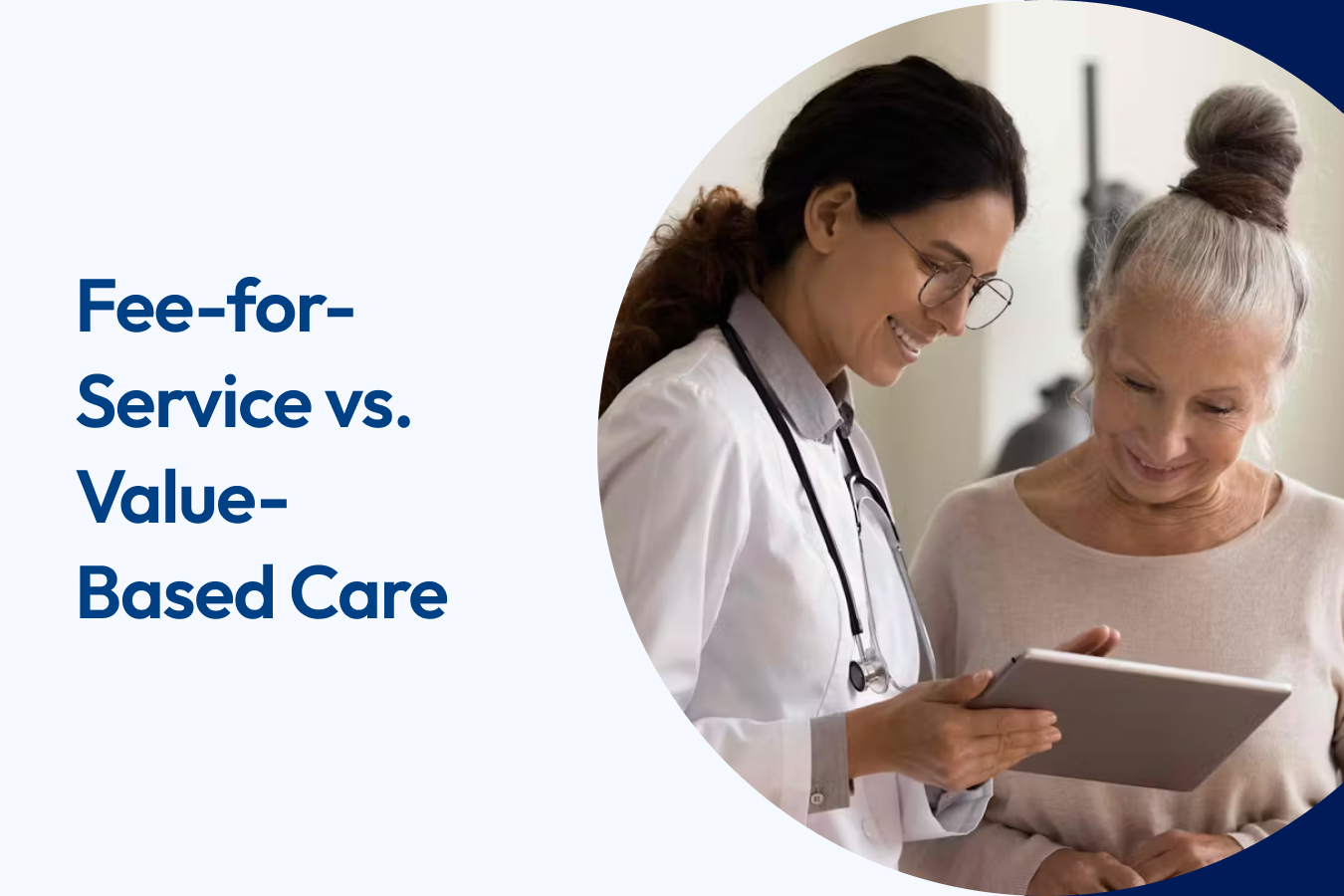 Fee-for-Service vs. Value-Based Care